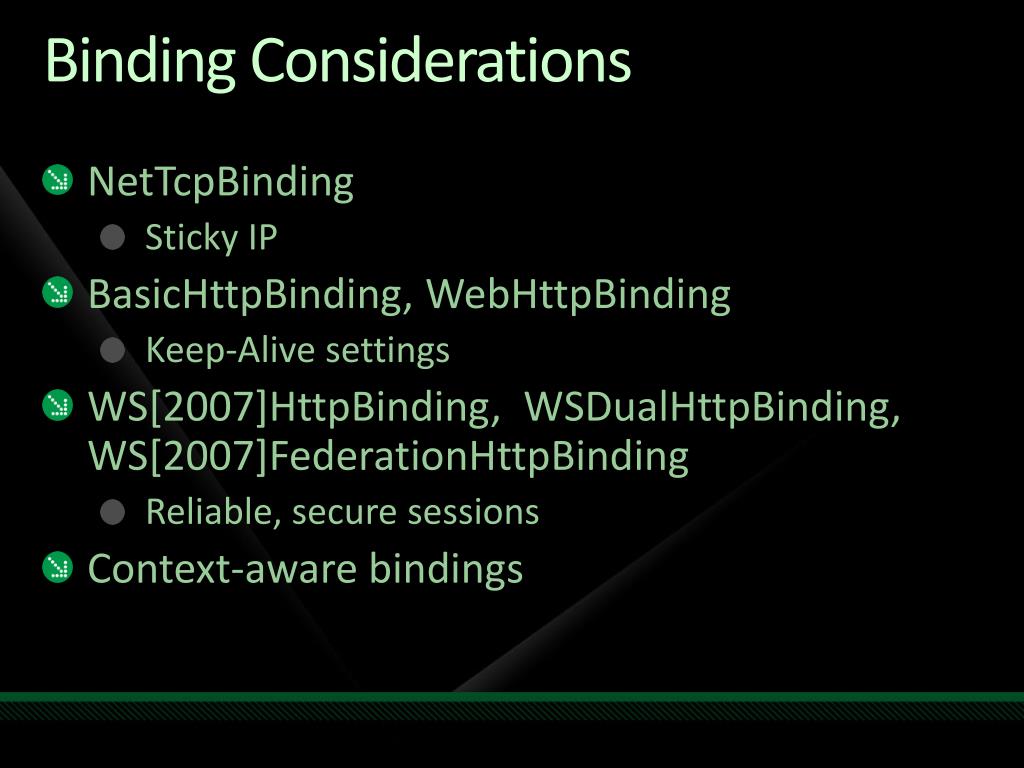 Binding Considerations

NetTcpBinding

Sticky IP

BasicHttpBinding, WebHttpBinding

Keep-Alive settings

WS[2007]HttpBinding, WSDualHttpBinding, WS[2007]FederationHttpBinding

Reliable, secure sessions

Context-aware bindings